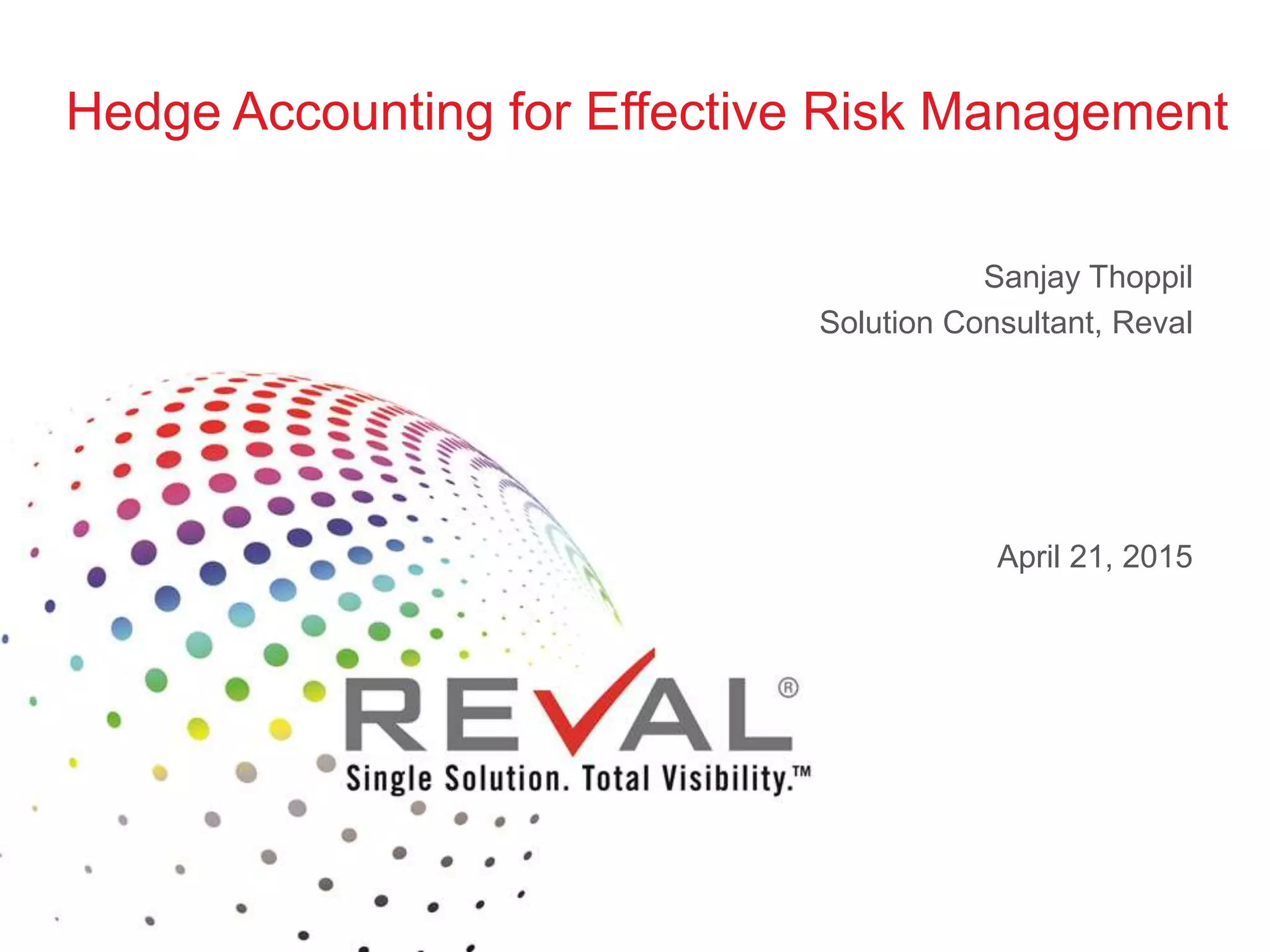 Hedge Accounting for Effective Risk Management

Sanjay Thoppil
Solution Consultant, Reval

April 21, 2015

REVAL®
Single Solution. Total Visibility.™